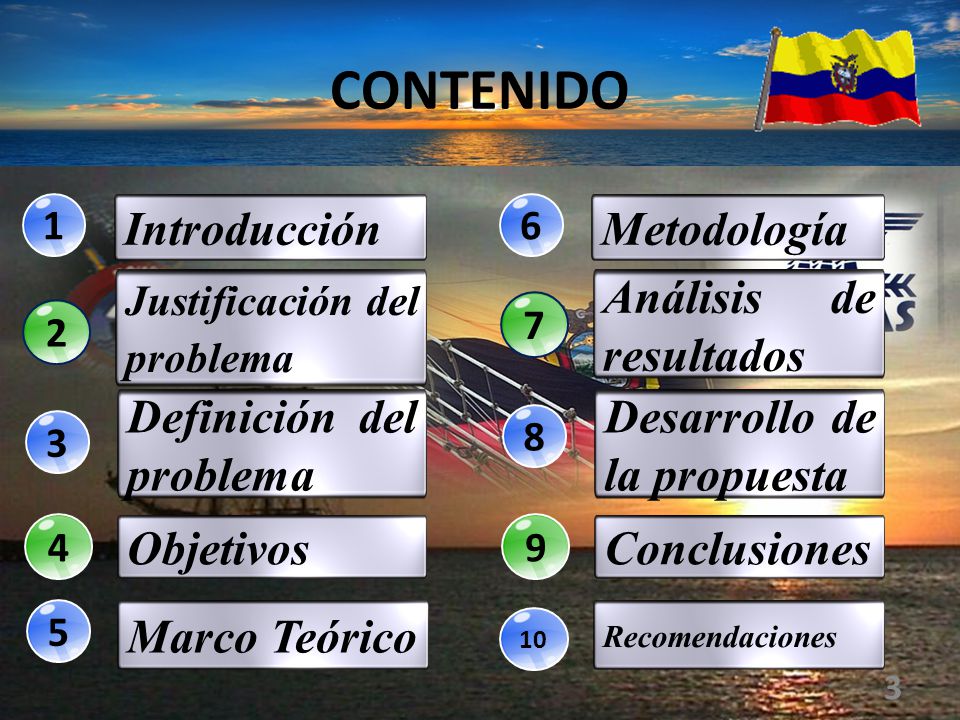 CONTENIDO

1 Introducción

2 Justificación del problema

3 Definición del problema

4 Objetivos

5 Marco Teórico

6 Metodología

7 Análisis de resultados

8 Desarrollo de la propuesta

9 Conclusiones

10 Recomendaciones

3